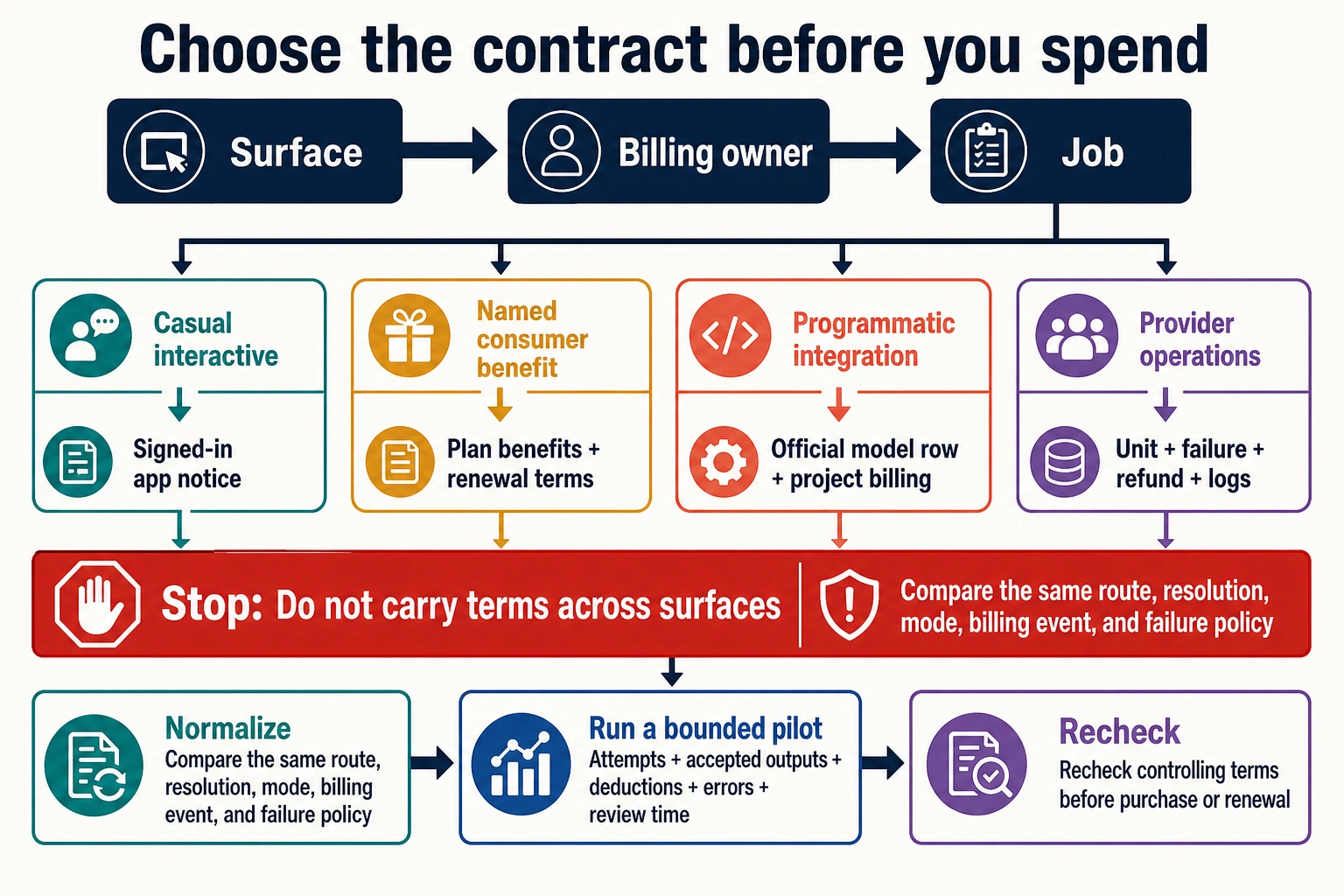 Choose the contract before you spend

Surface

Billing owner

Job

Casual interactive

Signed-in app notice

Named consumer benefit

Plan benefits + renewal terms

Programmatic integration

Official model row + project billing

Provider operations

Unit + failure + refund + logs

Stop: Do not carry terms across surfaces

Compare the same route, resolution, mode, billing event, and failure policy

Normalize
Compare the same route, resolution, mode, billing event, and failure policy

Run a bounded pilot
Attempts + accepted outputs + deductions + errors + review time

Recheck
Recheck controlling terms before purchase or renewal